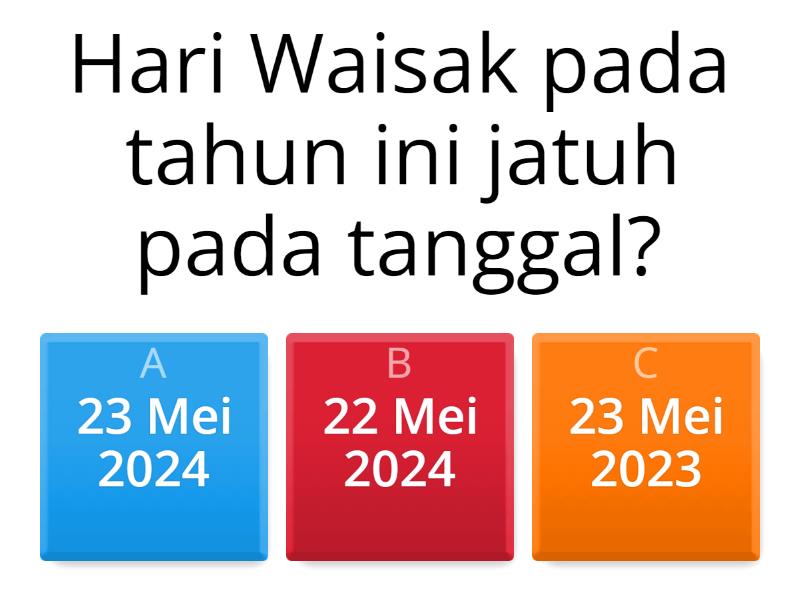 Hari Waisak pada tahun ini jatuh pada tanggal?

A
23 Mei 2024

B
22 Mei 2024

C
23 Mei 2023